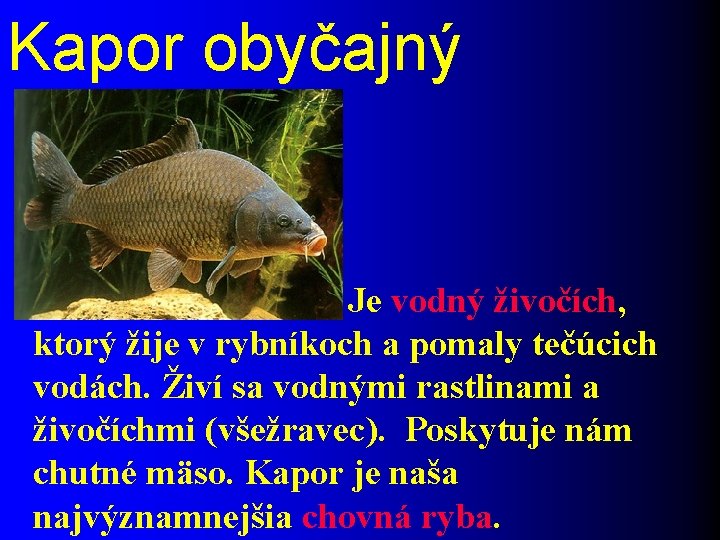 Kapor obyčajný

Je vodný živočích, ktorý žije v rybníkoch a pomaly tečúcich vodách. Živí sa vodnými rastlinami a živočíchmi (všežravec). Poskytuje nám chutné mäso. Kapor je naša najvýznamnejšia chovná ryba.